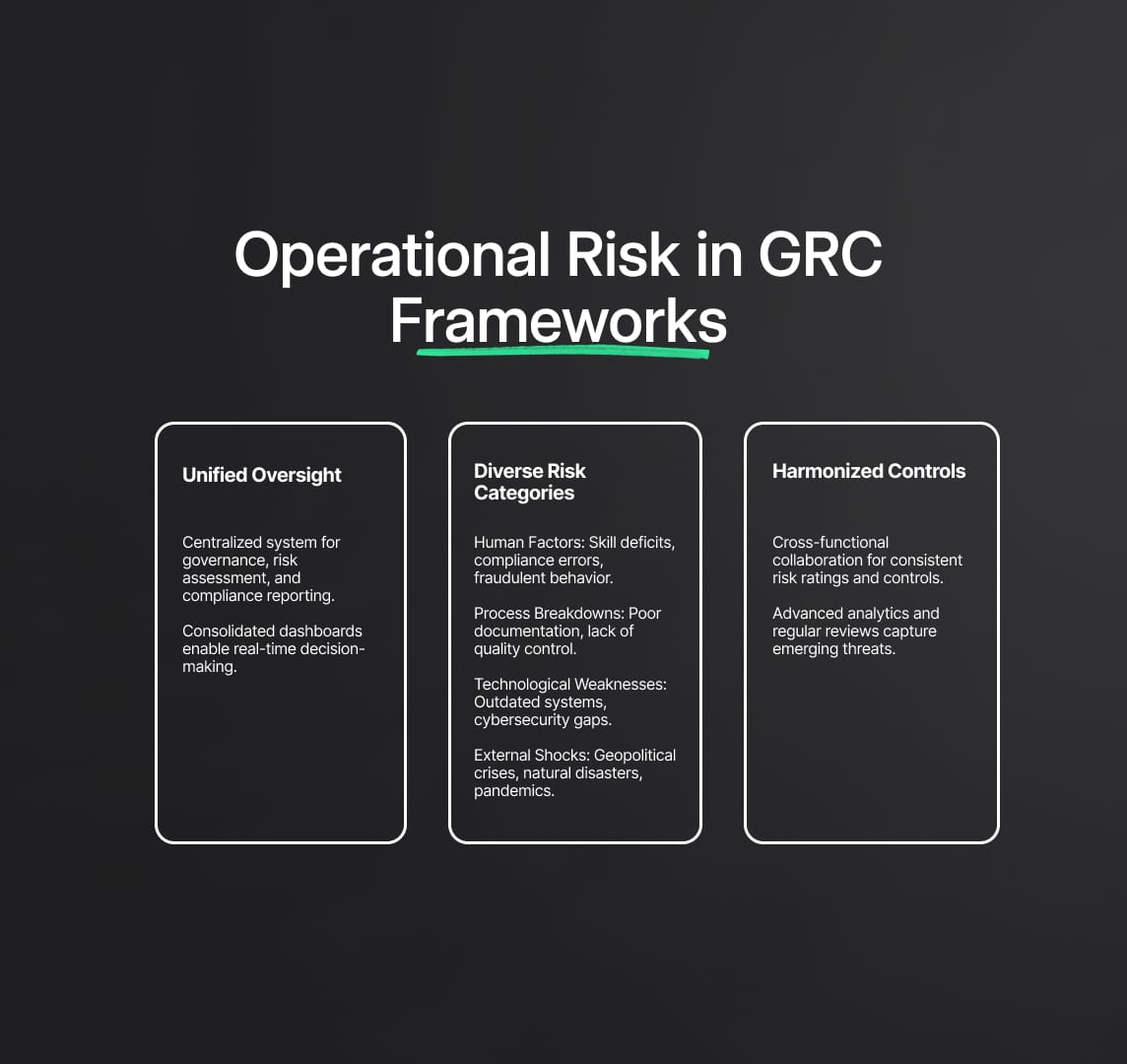 Operational Risk in GRC Frameworks

Unified Oversight

Centralized system for governance, risk assessment, and compliance reporting.

Consolidated dashboards enable real-time decision-making.

Diverse Risk Categories

Human Factors: Skill deficits, compliance errors, fraudulent behavior.

Process Breakdowns: Poor documentation, lack of quality control.

Technological Weaknesses: Outdated systems, cybersecurity gaps.

External Shocks: Geopolitical crises, natural disasters, pandemics.

Harmonized Controls

Cross-functional collaboration for consistent risk ratings and controls.

Advanced analytics and regular reviews capture emerging threats.